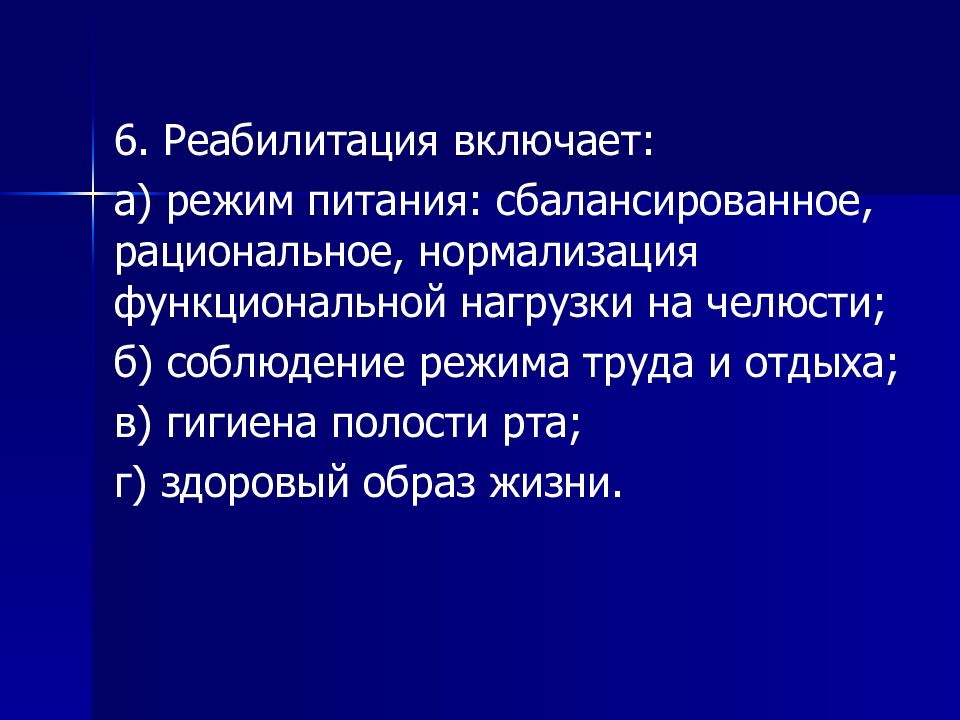 6. Реабилитация включает:

а) режим питания: сбалансированное, рациональное, нормализация функциональной нагрузки на челюсти;

б) соблюдение режима труда и отдыха;

в) гигиена полости рта;

г) здоровый образ жизни.